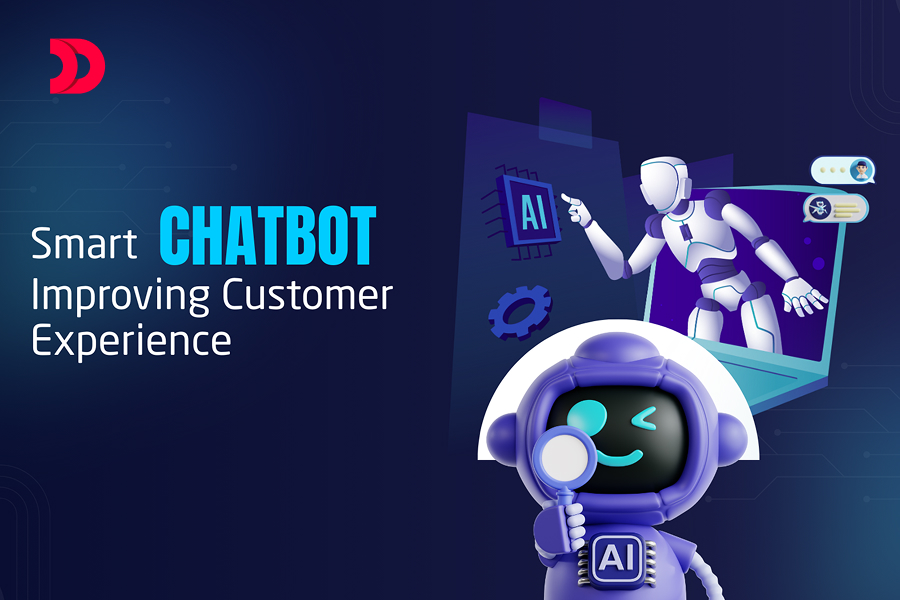 Smart CHATBOT
Improving Customer Experience

AI

AI